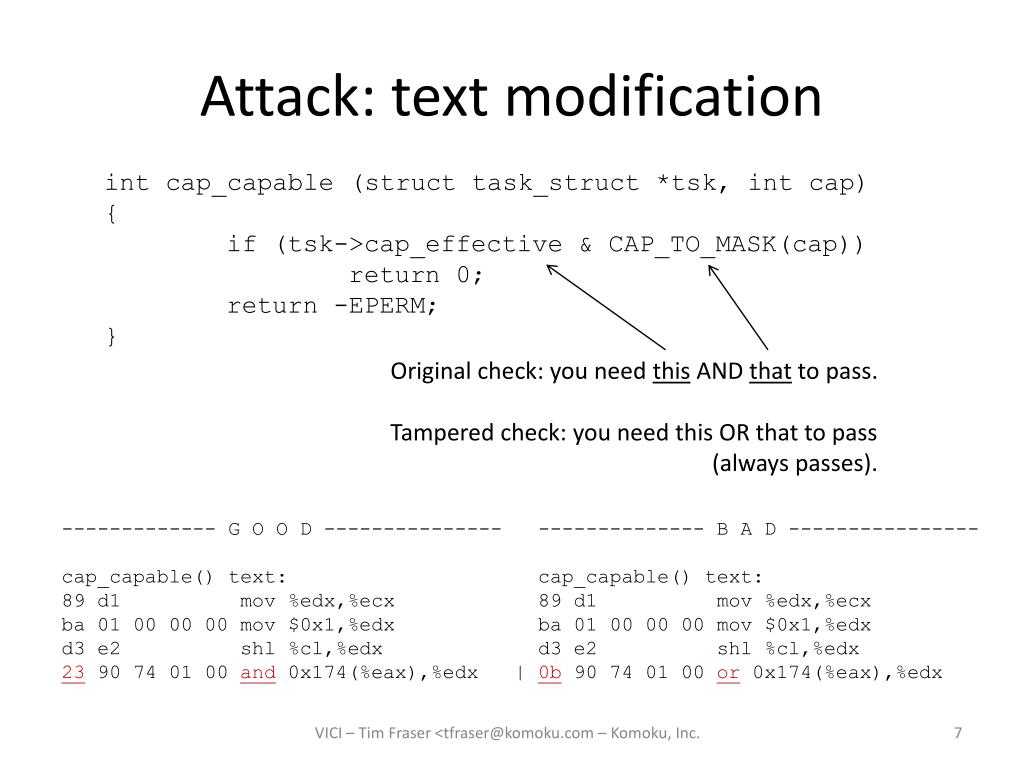 Attack: text modification

int cap_capable (struct task_struct *tsk, int cap)
{
    if (tsk->cap_effective & CAP_TO_MASK(cap))
        return 0;
    return -EPERM;
}

Original check: you need this AND that to pass.

Tampered check: you need this OR that to pass (always passes).

------------- G O O D ---------------

cap_capable() text:
89 d1 mov %edx,%ecx
ba 01 00 00 00 mov $0x1,%edx
d3 e2 shl %cl,%edx
23 90 74 01 00 and 0x174(%eax),%edx |

-------------- B A D ----------------

cap_capable() text:
89 d1 mov %edx,%ecx
ba 01 00 00 00 mov $0x1,%edx
d3 e2 shl %cl,%edx
0b 90 74 01 00 or 0x174(%eax),%edx

VICI – Tim Fraser <tfraser@komoku.com – Komoku, Inc.

7